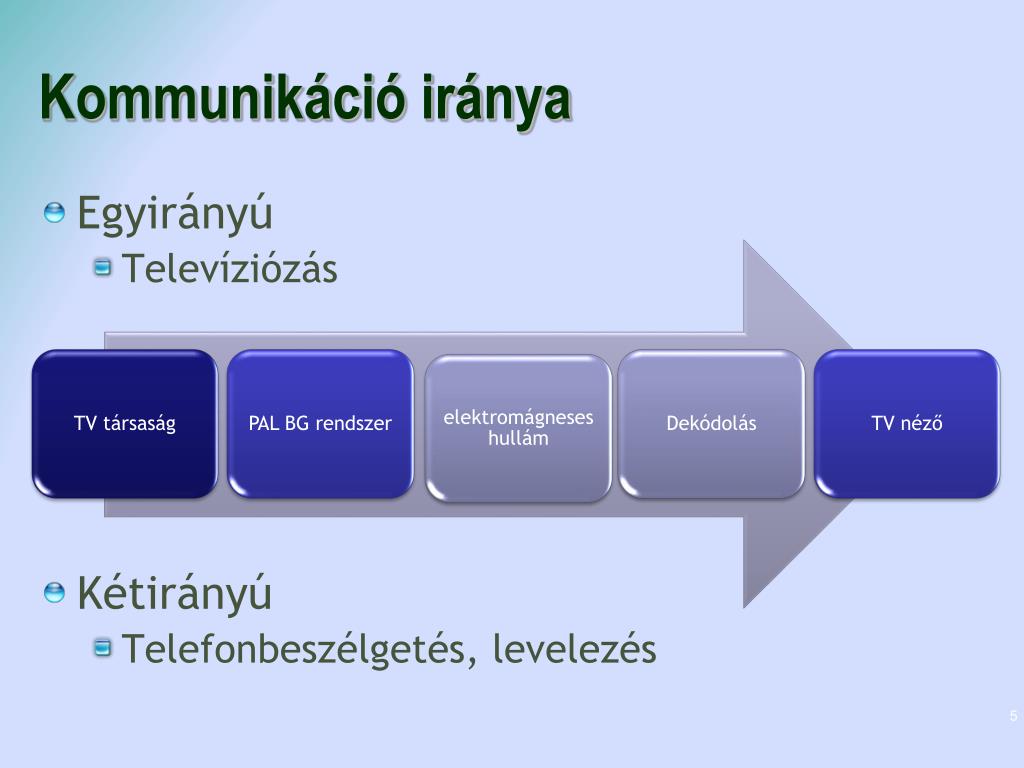 Kommunikáció iránya

Egyirányú

Televíziózás

TV társaság

PAL BG rendszer

elektromágneses hullám

Dekódolás

TV néző

Kétirányú

Telefonbeszélgetés, levelezés

5